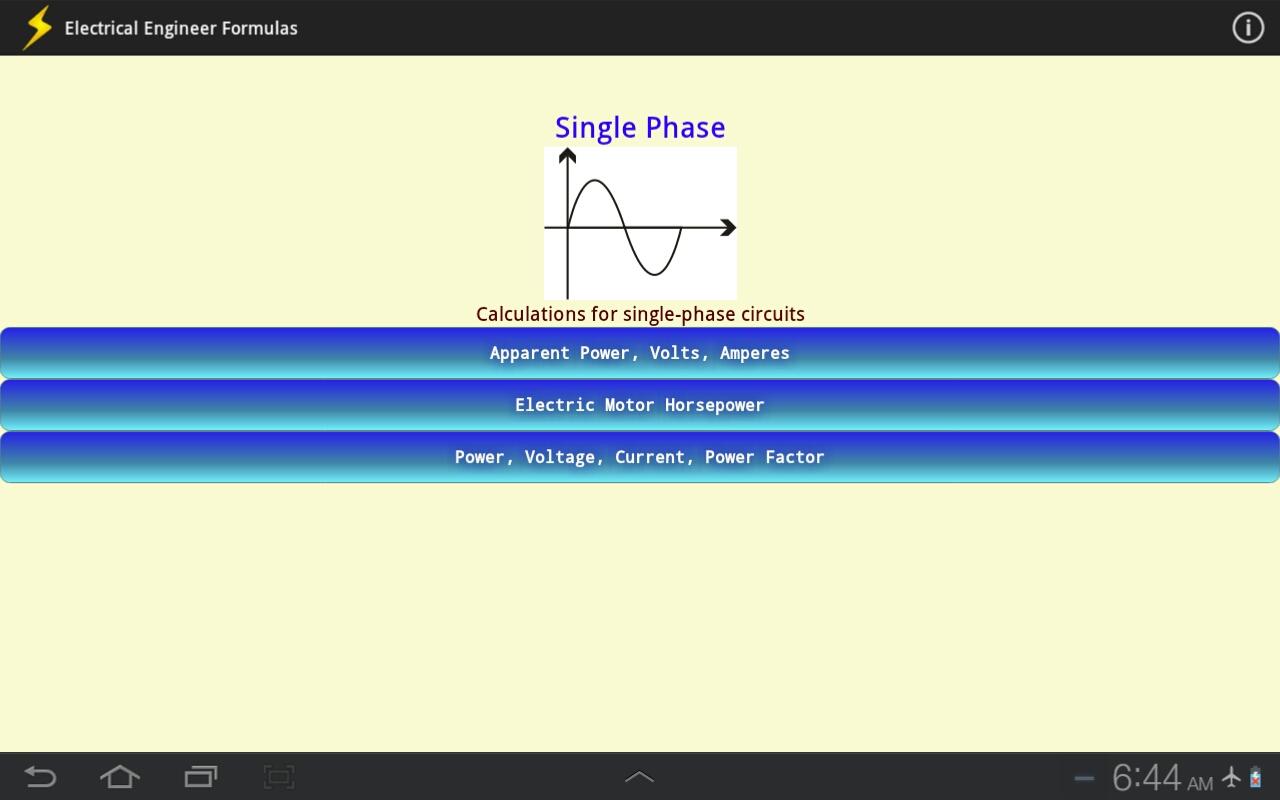 Electrical Engineer Formulas

Single Phase

Calculations for single-phase circuits

Apparent Power, Volts, Amperes

Electric Motor Horsepower

Power, Voltage, Current, Power Factor

6:44 AM